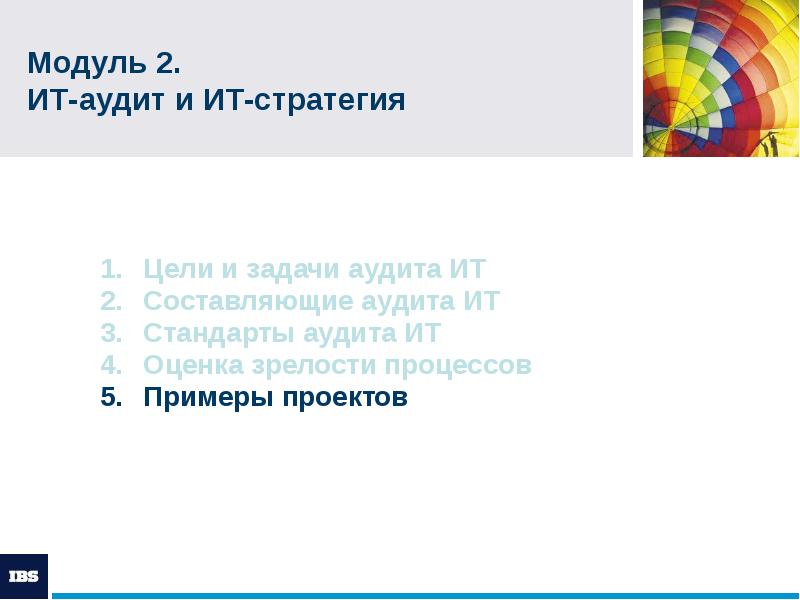 Модуль 2.
ИТ-аудит и ИТ-стратегия

1. Цели и задачи аудита ИТ
2. Составляющие аудита ИТ
3. Стандарты аудита ИТ
4. Оценка зрелости процессов
5. Примеры проектов

IBS